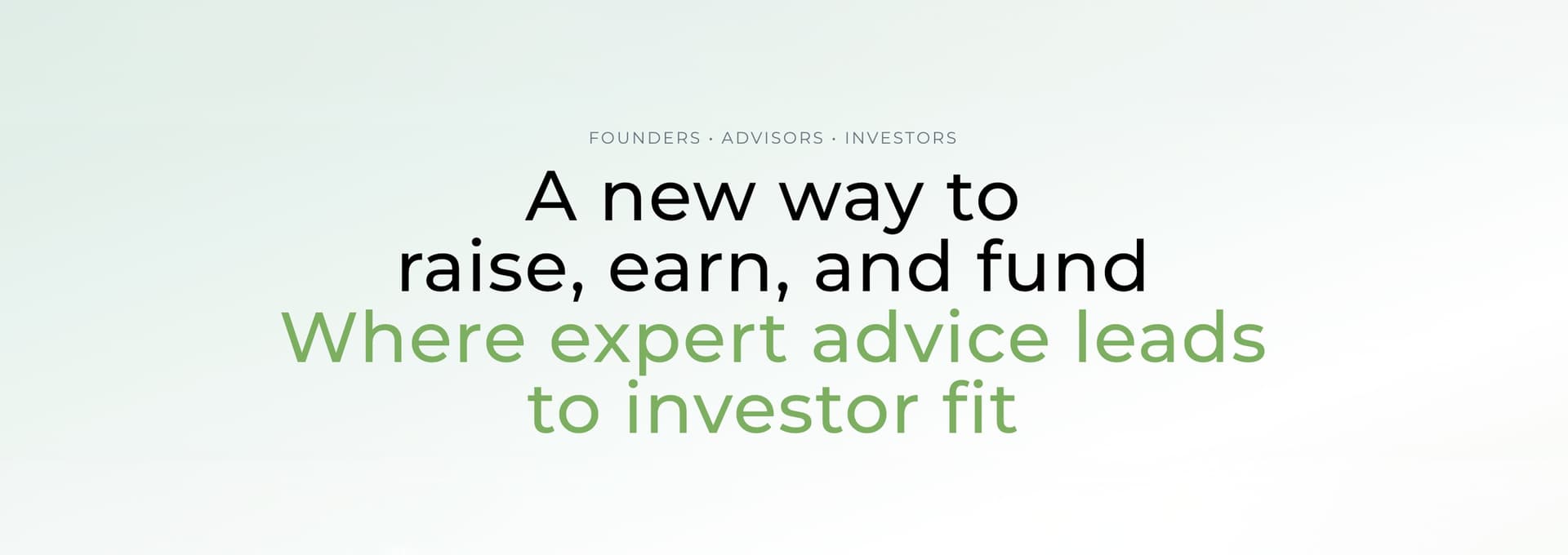 FOUNDERS · ADVISORS · INVESTORS

A new way to raise, earn, and fund
Where expert advice leads to investor fit